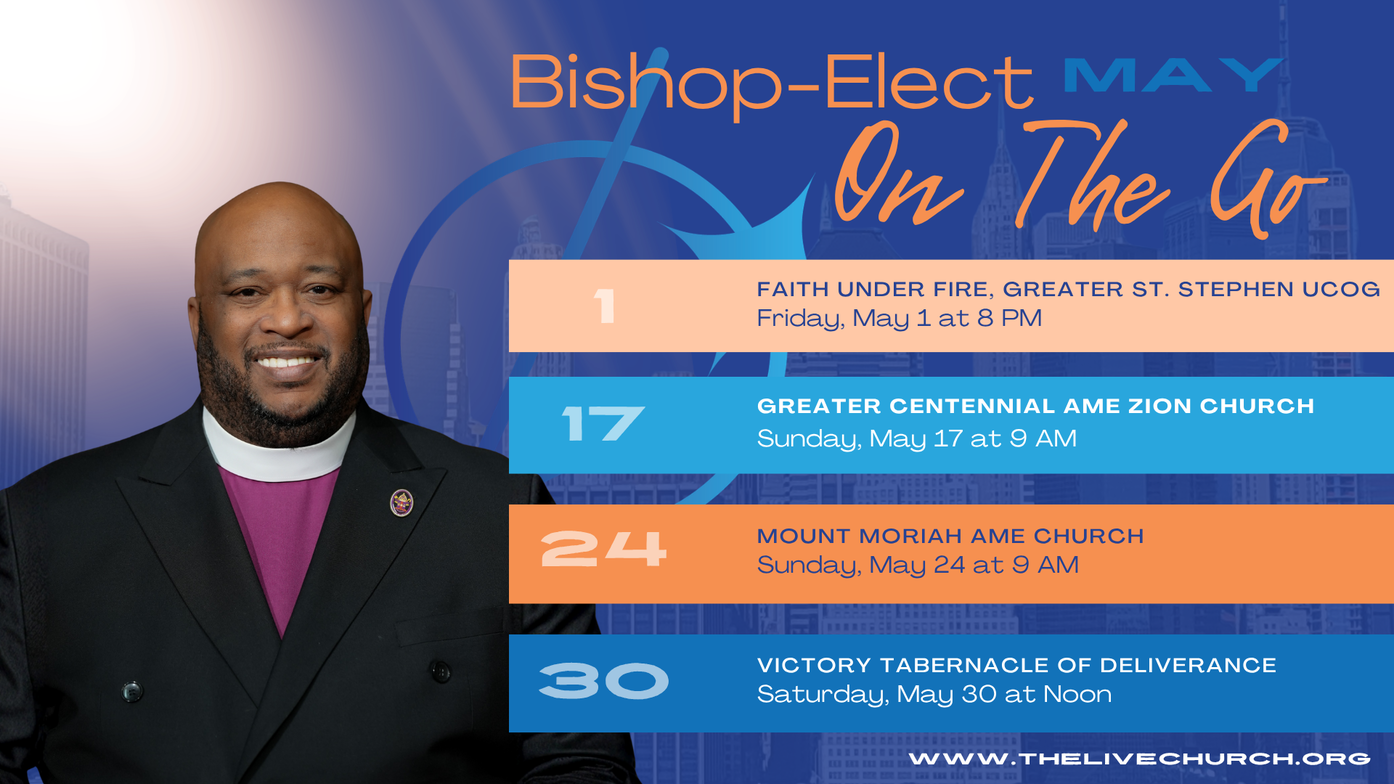 Bishop-Elect MAY
On The Go

1
FAITH UNDER FIRE, GREATER ST. STEPHEN UCOG
Friday, May 1 at 8 PM

17
GREATER CENTENNIAL AME ZION CHURCH
Sunday, May 17 at 9 AM

24
MOUNT MORIAH AME CHURCH
Sunday, May 24 at 9 AM

30
VICTORY TABERNACLE OF DELIVERANCE
Saturday, May 30 at Noon

WWW.THELIVECHURCH.ORG